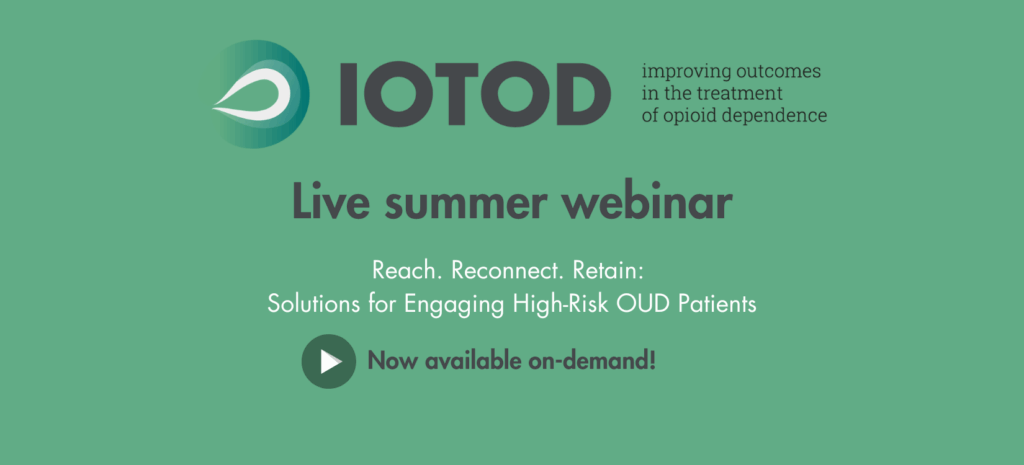 IOTOD

improving outcomes in the treatment of opioid dependence

Live summer webinar

Reach. Reconnect. Retain:
Solutions for Engaging High-Risk OUD Patients

Now available on-demand!